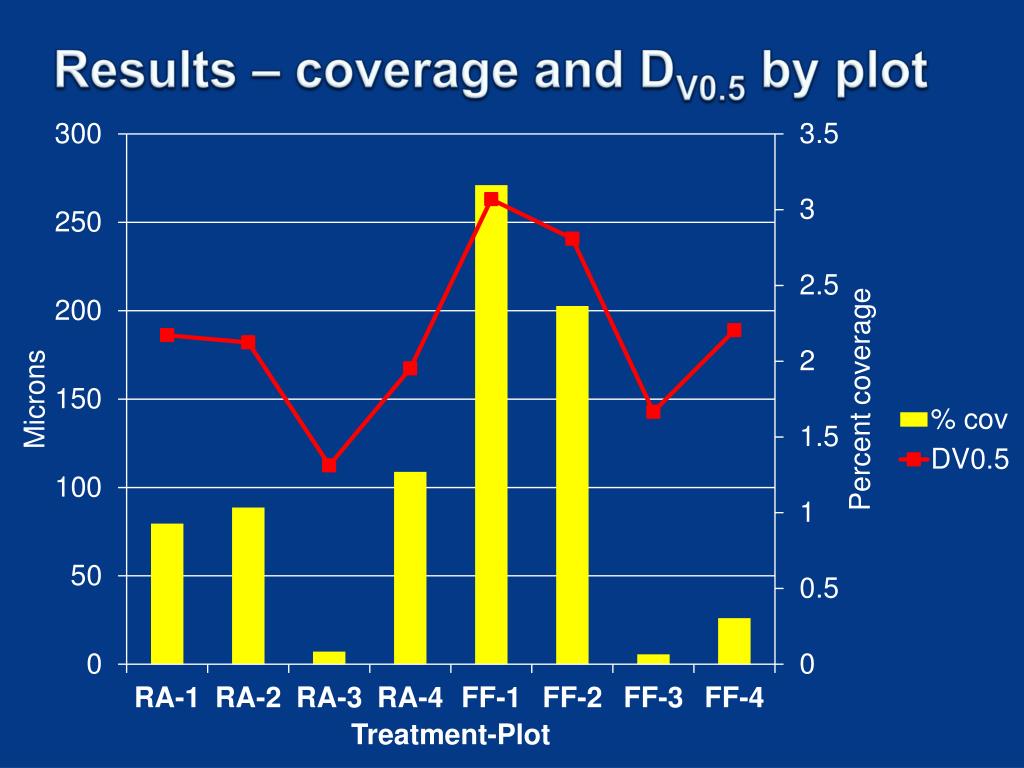 Results – coverage and $D_{V0.5}$ by plot

300
250
200
150
100
50
0

Microns

3.5
3
2.5
2
1.5
1
0.5
0

Percent coverage

% cov
DV0.5

RA-1 RA-2 RA-3 RA-4 FF-1 FF-2 FF-3 FF-4

Treatment-Plot